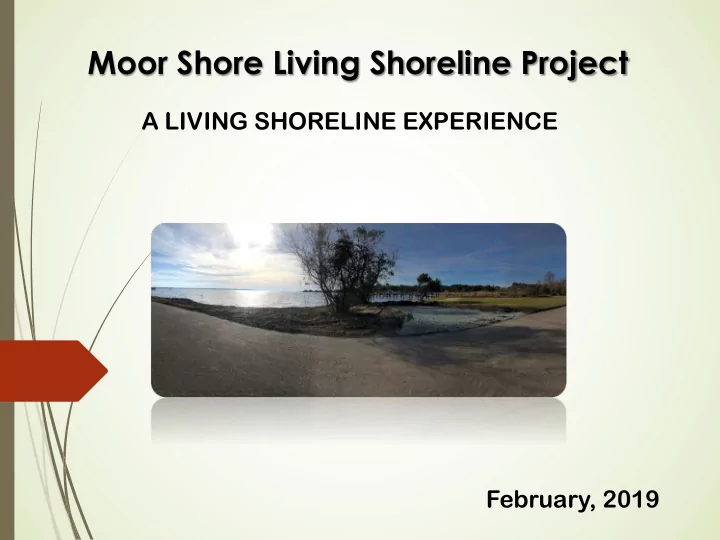 Moor Shore Living Shoreline Project

A LIVING SHORELINE EXPERIENCE

February, 2019